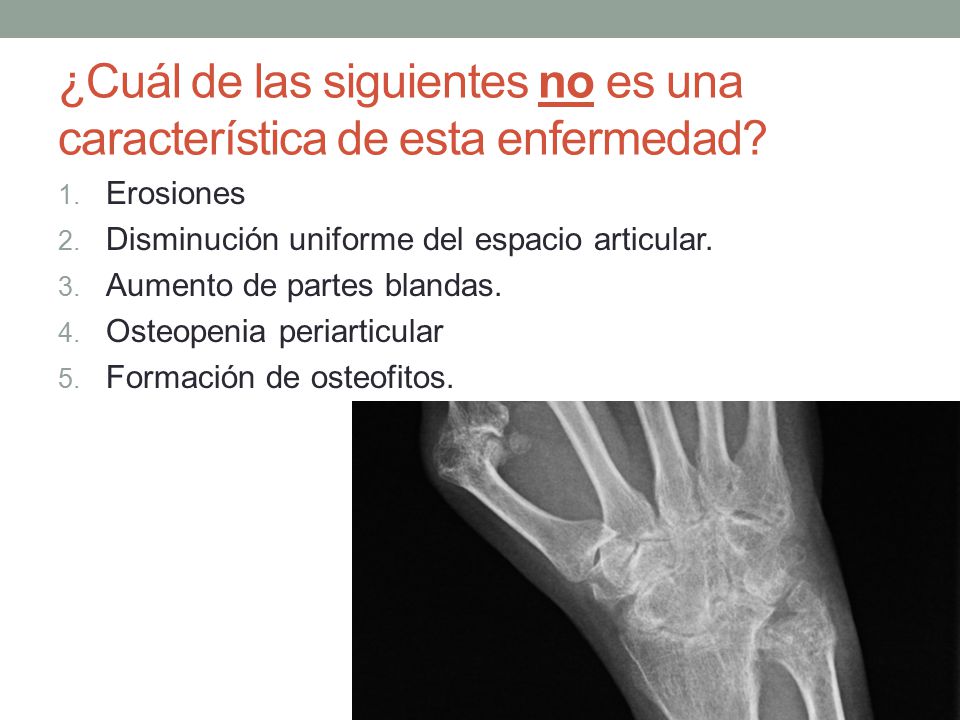 ¿Cuál de las siguientes no es una característica de esta enfermedad?

1. Erosiones
2. Disminución uniforme del espacio articular.
3. Aumento de partes blandas.
4. Osteopenia periarticular
5. Formación de osteofitos.